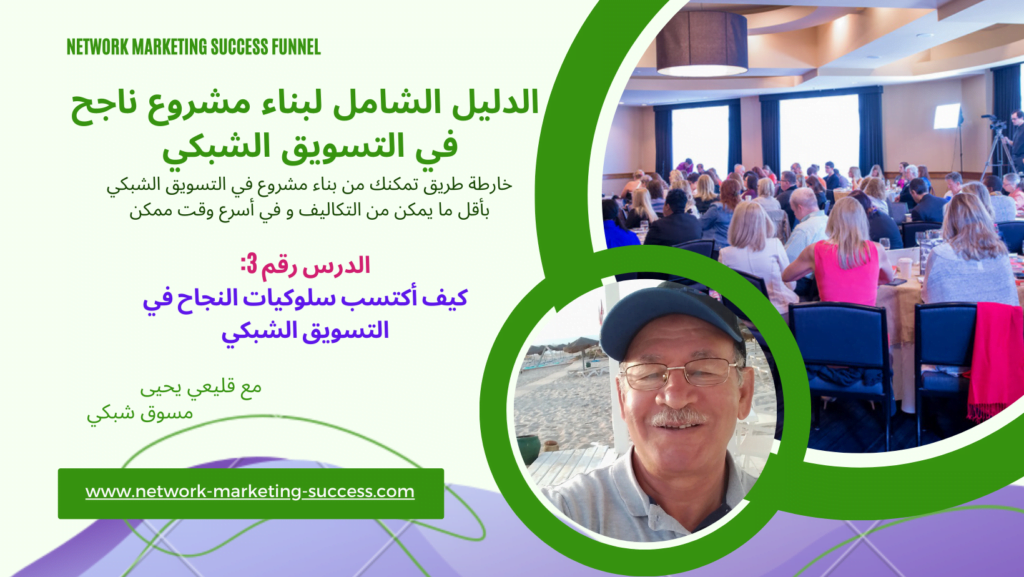 NETWORK MARKETING SUCCESS FUNNEL

الدليل الشامل لبناء مشروع ناجح في التسويق الشبكي

خارطة طريق تمكنك من بناء مشروع في التسويق الشبكي بأقل ما يمكن من التكاليف و في أسرع وقت ممكن

الدرس رقم 3:
كيف أكتسب سلوكيات النجاح في التسويق الشبكي

مع قليعي يحيى
مسوق شبكي

www.network-marketing-success.com